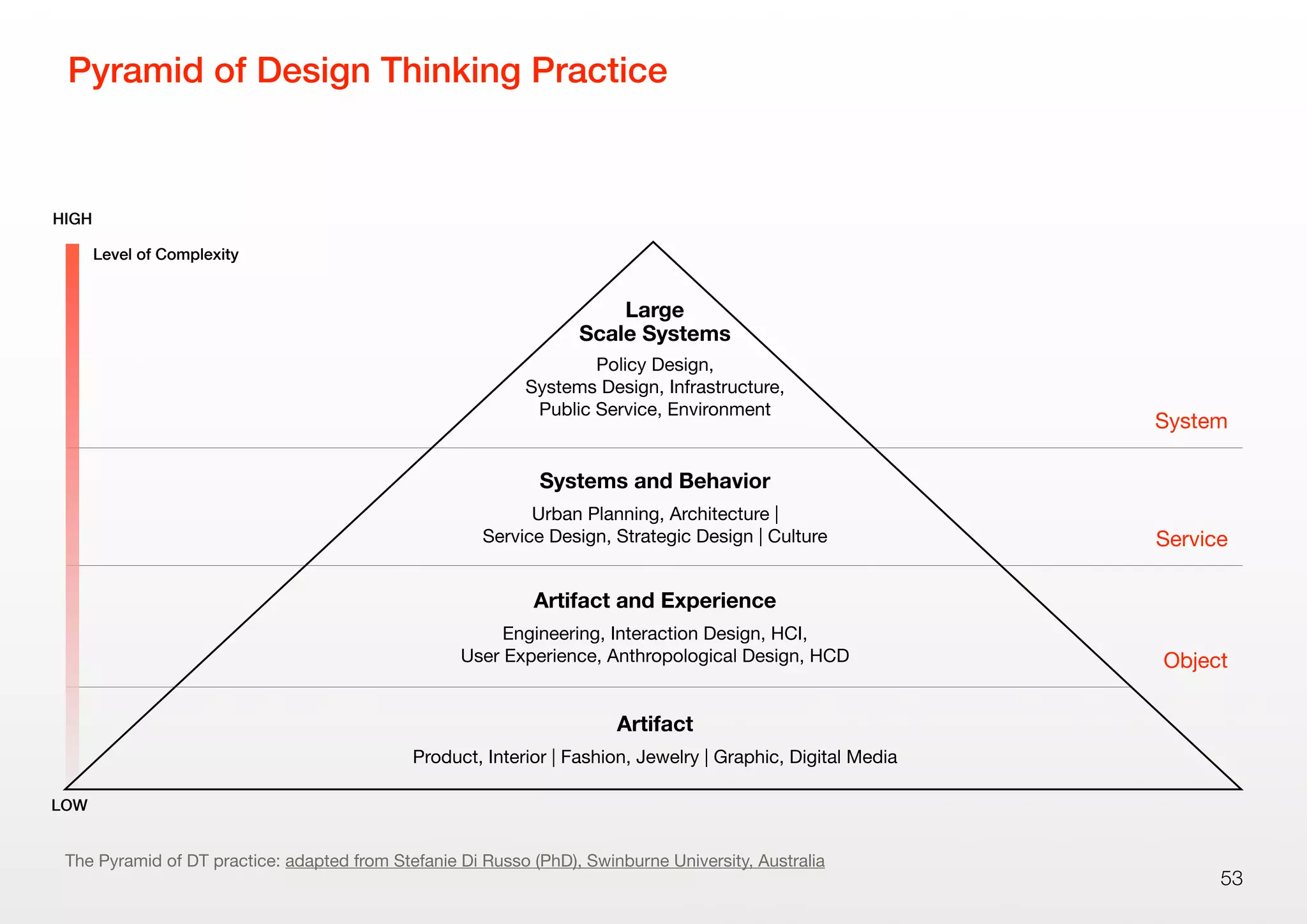 Pyramid of Design Thinking Practice

HIGH

Level of Complexity

Large
Scale Systems

Policy Design,
Systems Design, Infrastructure,
Public Service, Environment

System

Systems and Behavior

Urban Planning, Architecture |
Service Design, Strategic Design | Culture

Service

Artifact and Experience

Engineering, Interaction Design, HCI,
User Experience, Anthropological Design, HCD

Object

Artifact

Product, Interior | Fashion, Jewelry | Graphic, Digital Media

LOW

The Pyramid of DT practice: adapted from Stefanie Di Russo (PhD), Swinburne University, Australia

53